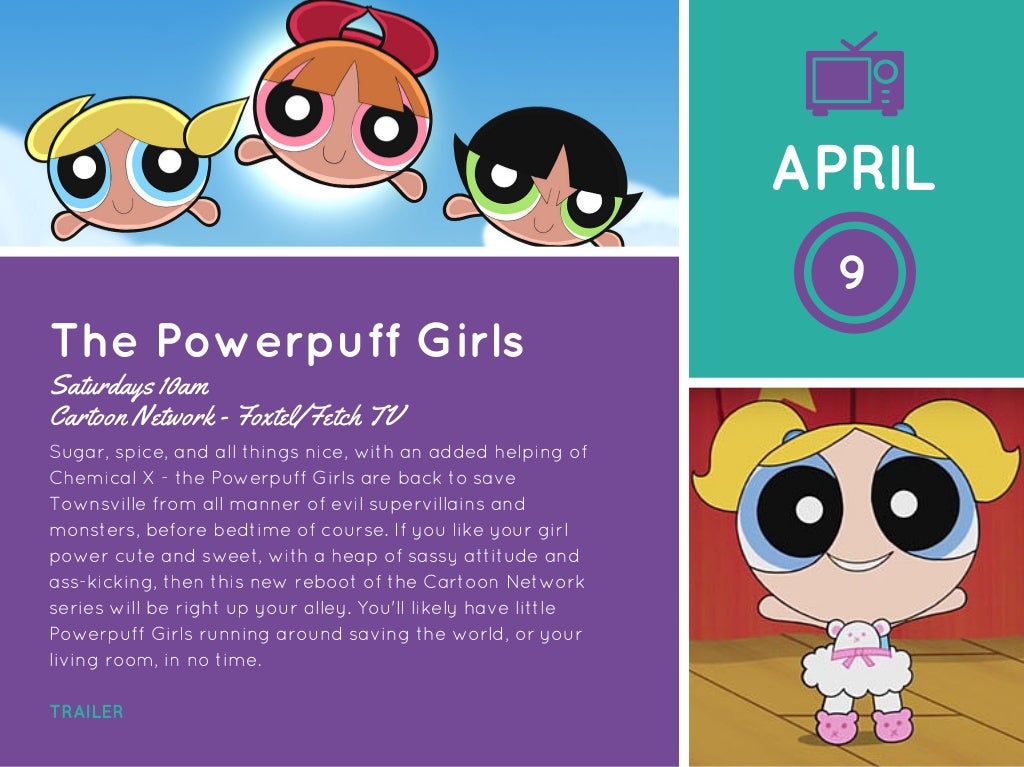 APRIL

9

The Powerpuff Girls

Saturdays 10am
Cartoon Network - Foxtel/Fetch TV

Sugar, spice, and all things nice, with an added helping of Chemical X - the Powerpuff Girls are back to save Townsville from all manner of evil supervillains and monsters, before bedtime of course. If you like your girl power cute and sweet, with a heap of sassy attitude and ass-kicking, then this new reboot of the Cartoon Network series will be right up your alley. You'll likely have little Powerpuff Girls running around saving the world, or your living room, in no time.

TRAILER